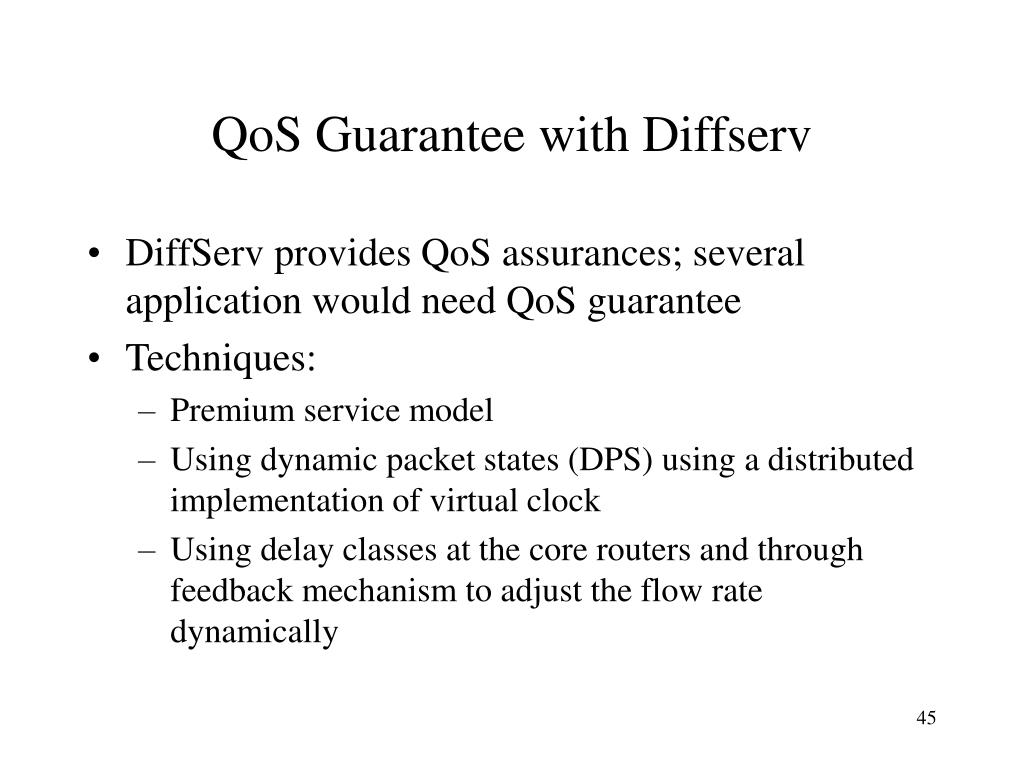 QoS Guarantee with Diffserv

• DiffServ provides QoS assurances; several application would need QoS guarantee
• Techniques:
– Premium service model
– Using dynamic packet states (DPS) using a distributed implementation of virtual clock
– Using delay classes at the core routers and through feedback mechanism to adjust the flow rate dynamically

45